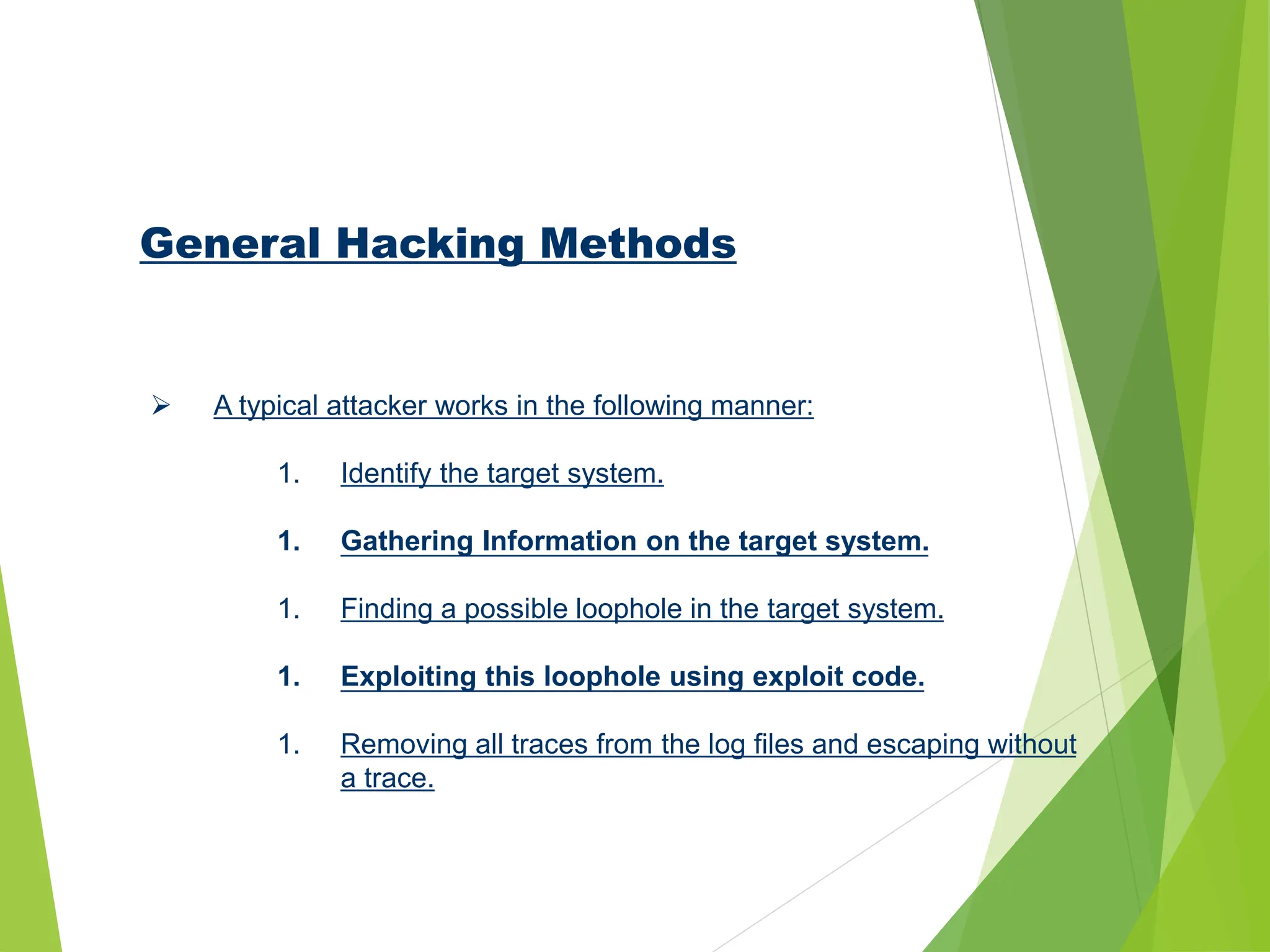 General Hacking Methods

➢ A typical attacker works in the following manner:

1. Identify the target system.

1. Gathering Information on the target system.

1. Finding a possible loophole in the target system.

1. Exploiting this loophole using exploit code.

1. Removing all traces from the log files and escaping without a trace.